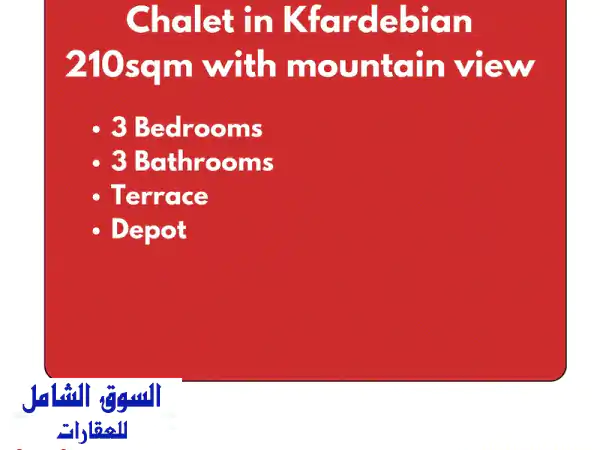 Chalet in Kfardebian
210sqm with mountain view

• 3 Bedrooms
• 3 Bathrooms
• Terrace
• Depot

السوق الشامل
للعقارات